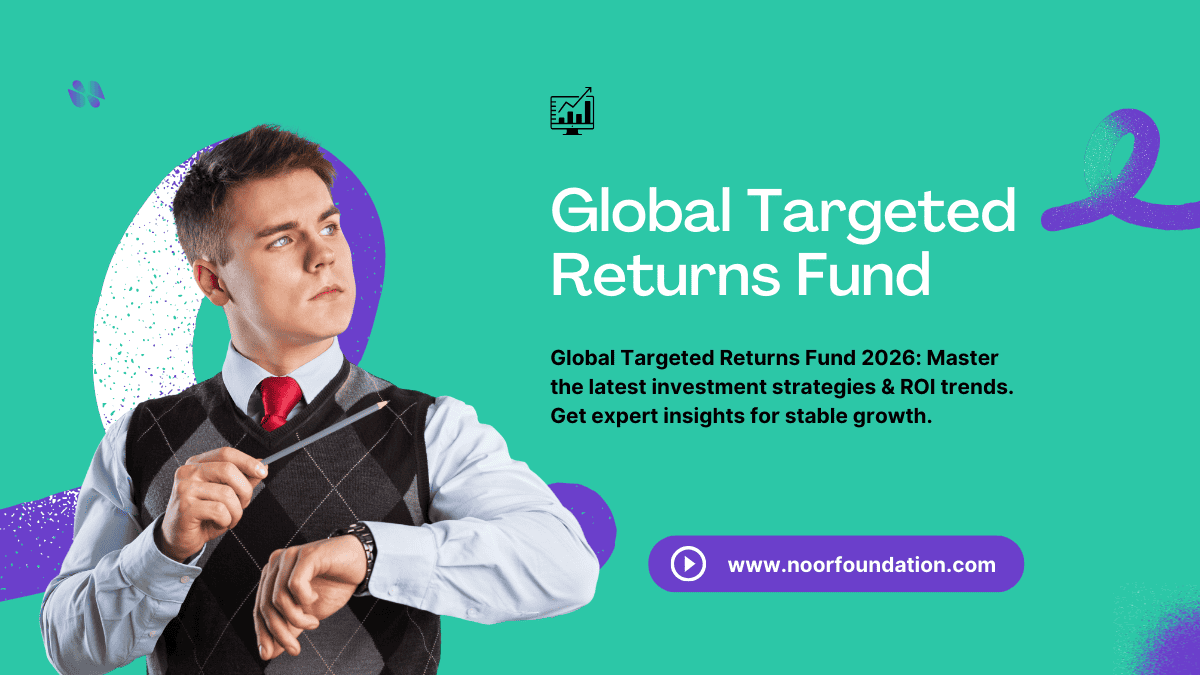 Global Targeted Returns Fund

Global Targeted Returns Fund 2026: Master the latest investment strategies & ROI trends. Get expert insights for stable growth.

www.noorfoundation.com